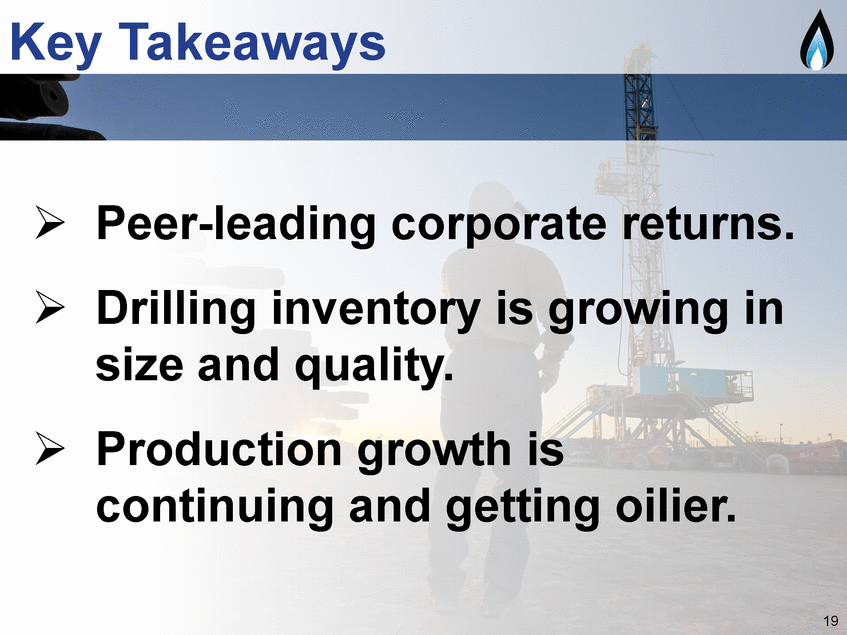 Key Takeaways

➢ Peer-leading corporate returns.

➢ Drilling inventory is growing in size and quality.

➢ Production growth is continuing and getting oilier.

19